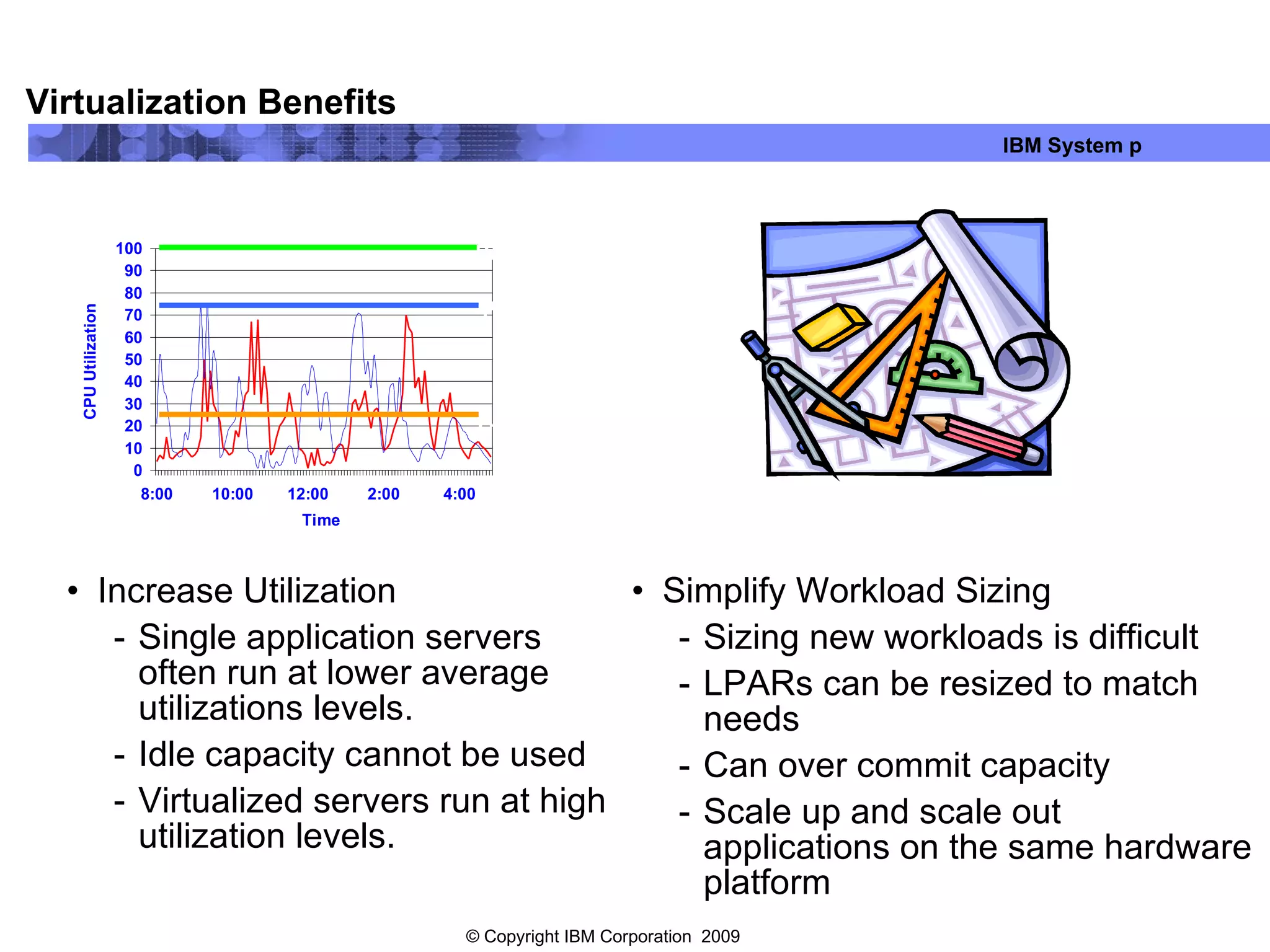 Virtualization Benefits

IBM System p

CPU Utilization

100
90
80
70
60
50
40
30
20
10
0

8:00 10:00 12:00 2:00 4:00

Time

• Increase Utilization
- Single application servers often run at lower average utilizations levels.
- Idle capacity cannot be used
- Virtualized servers run at high utilization levels.

• Simplify Workload Sizing
- Sizing new workloads is difficult
- LPARs can be resized to match needs
- Can over commit capacity
- Scale up and scale out applications on the same hardware platform

© Copyright IBM Corporation 2009